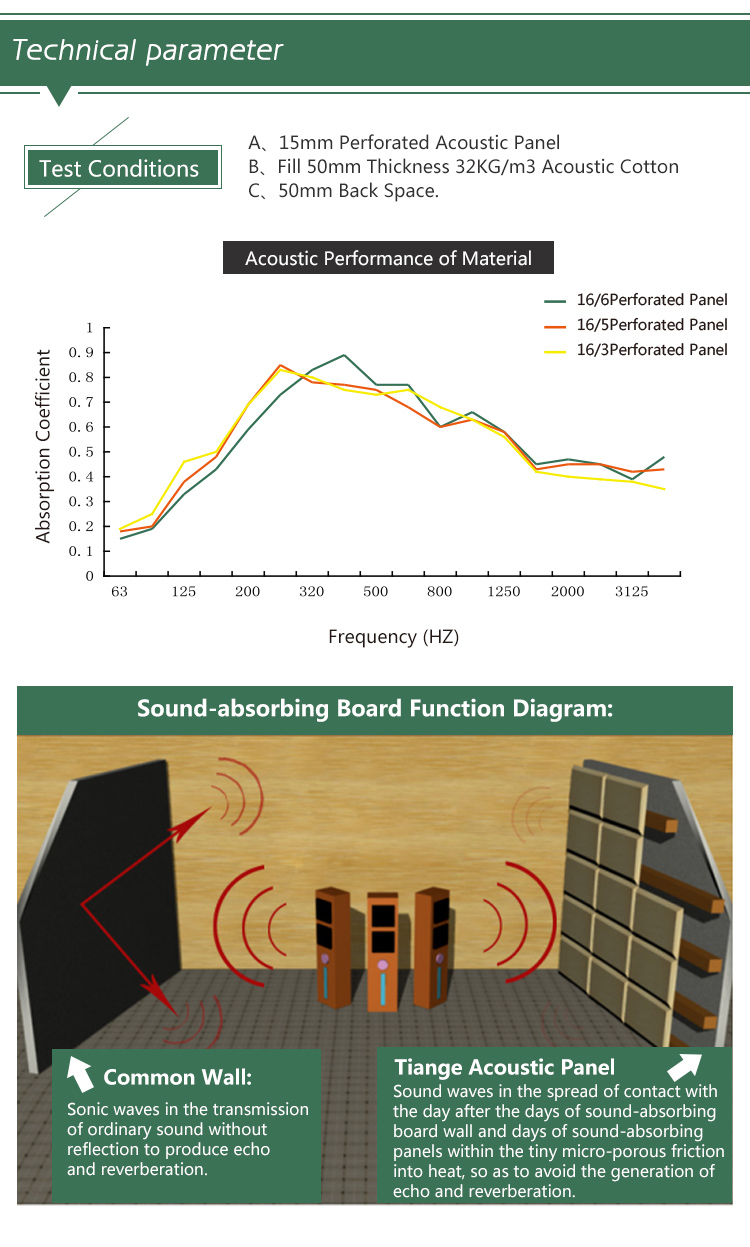 Technical parameter

Test Conditions

A、15mm Perforated Acoustic Panel
B、Fill 50mm Thickness 32KG/m3 Acoustic Cotton
C、50mm Back Space.

Acoustic Performance of Material

16/6Perforated Panel
16/5Perforated Panel
16/3Perforated Panel

Absorption Coefficient

1
0.9
0.8
0.7
0.6
0.5
0.4
0.3
0.2
0.1
0

63 125 200 320 500 800 1250 2000 3125

Frequency (HZ)

Sound-absorbing Board Function Diagram:

Common Wall:

Sonic waves in the transmission of ordinary sound without reflection to produce echo and reverberation.

Tiange Acoustic Panel

Sound waves in the spread of contact with the day after the days of sound-absorbing board wall and days of sound-absorbing panels within the tiny micro-porous friction into heat, so as to avoid the generation of echo and reverberation.